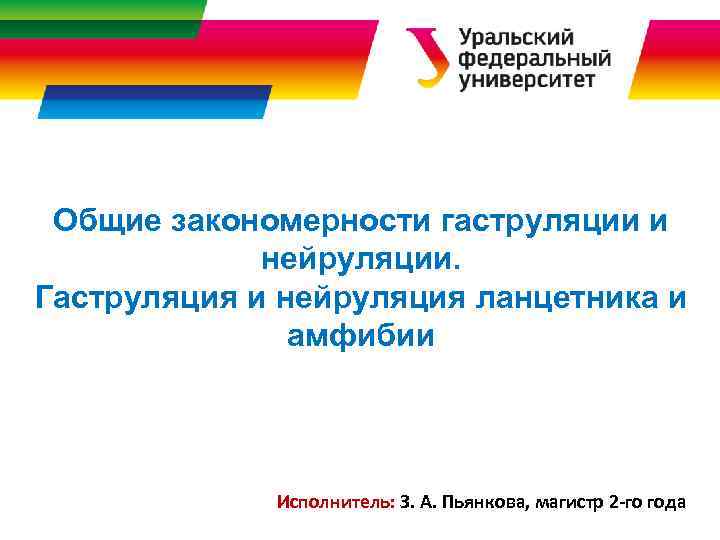 Уральский федеральный университет

Общие закономерности гаструляции и нейруляции.
Гаструляция и нейруляция ланцетника и амфибии

Исполнитель: З. А. Пьянкова, магистр 2-го года